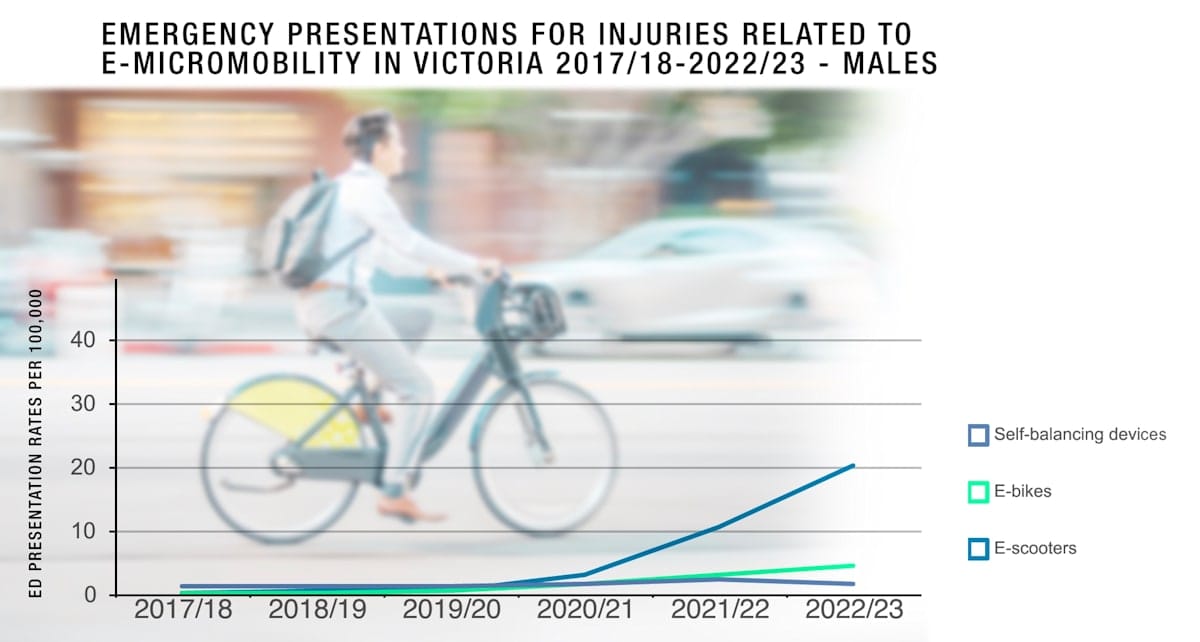 EMERGENCY PRESENTATIONS FOR INJURIES RELATED TO E-MICROMOBILITY IN VICTORIA 2017/18-2022/23 - MALES

ED PRESENTATION RATES PER 100,000

40
30
20
10
0

2017/18 2018/19 2019/20 2020/21 2021/22 2022/23

Self-balancing devices
E-bikes
E-scooters